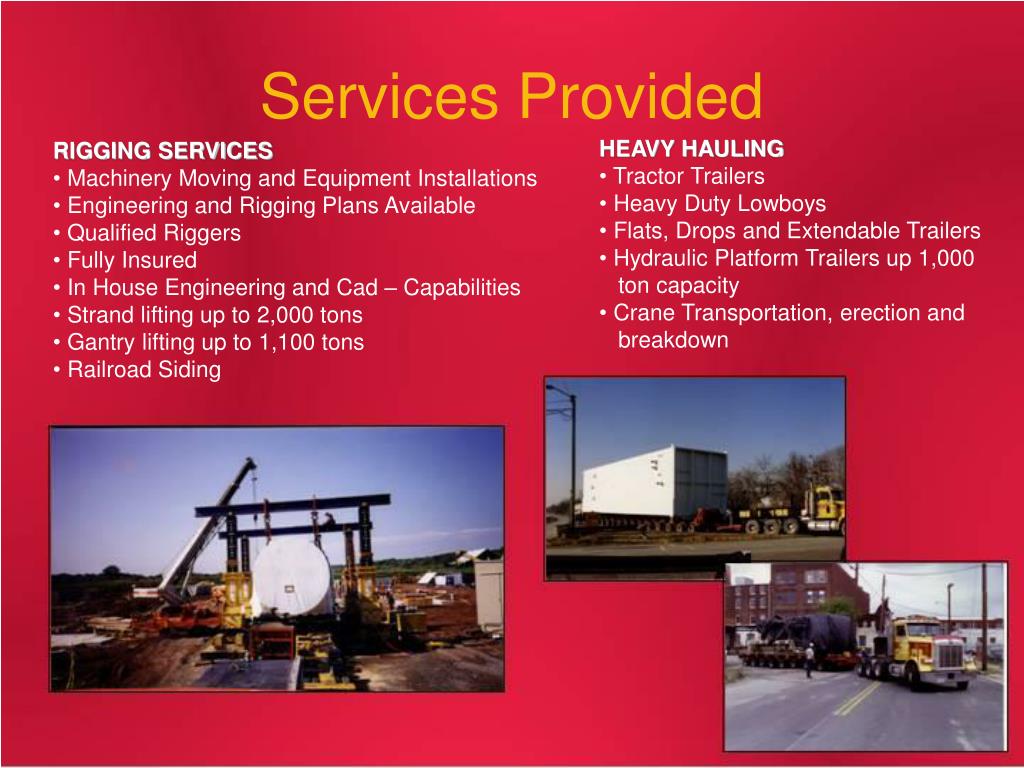 Services Provided

RIGGING SERVICES
• Machinery Moving and Equipment Installations
• Engineering and Rigging Plans Available
• Qualified Riggers
• Fully Insured
• In House Engineering and Cad – Capabilities
• Strand lifting up to 2,000 tons
• Gantry lifting up to 1,100 tons
• Railroad Siding

HEAVY HAULING
• Tractor Trailers
• Heavy Duty Lowboys
• Flats, Drops and Extendable Trailers
• Hydraulic Platform Trailers up 1,000 ton capacity
• Crane Transportation, erection and breakdown